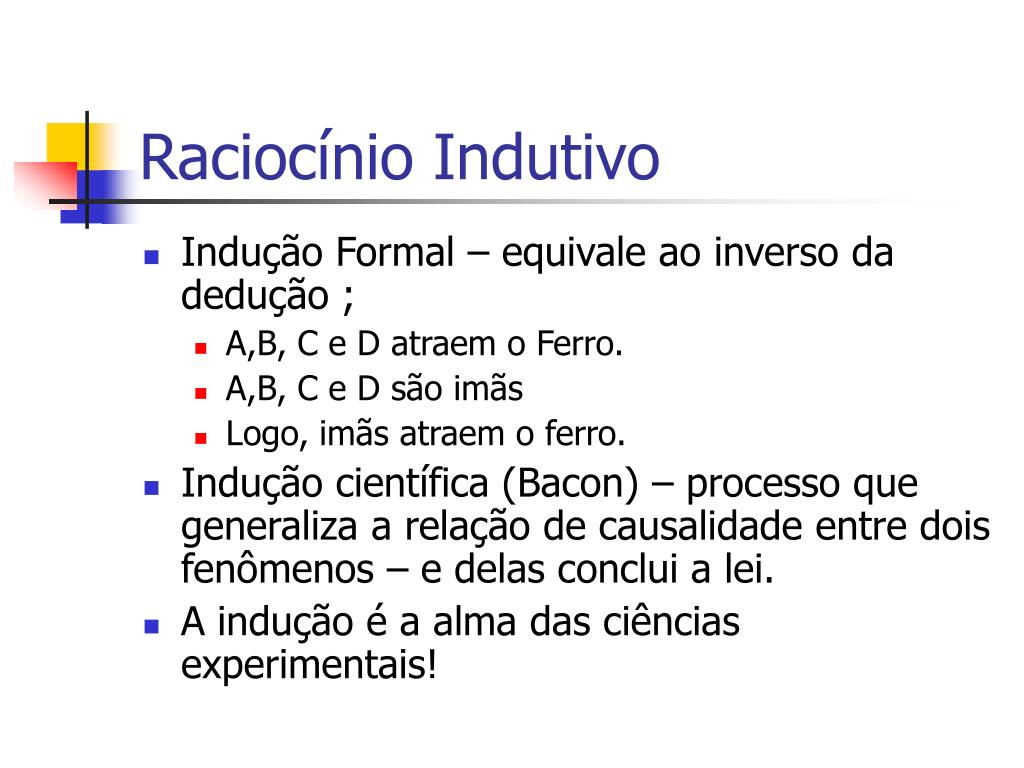 Raciocínio Indutivo

- Indução Formal – equivale ao inverso da dedução ;
  - A,B, C e D atraem o Ferro.
  - A,B, C e D são imãs
  - Logo, imãs atraem o ferro.
- Indução científica (Bacon) – processo que generaliza a relação de causalidade entre dois fenômenos – e delas conclui a lei.
- A indução é a alma das ciências experimentais!